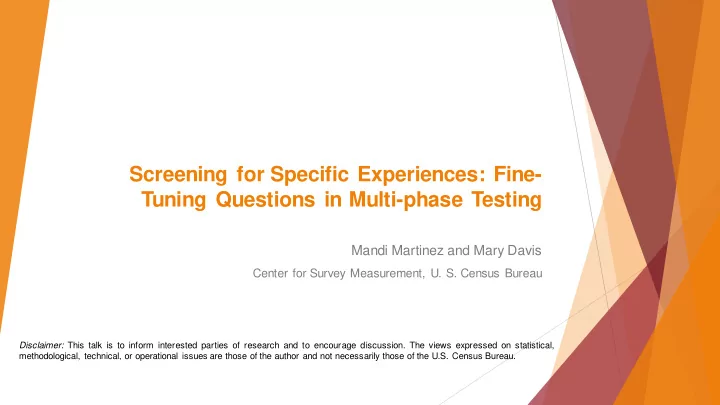 Screening for Specific Experiences: Fine-Tuning Questions in Multi-phase Testing

Mandi Martinez and Mary Davis

Center for Survey Measurement, U. S. Census Bureau

Disclaimer: This talk is to inform interested parties of research and to encourage discussion. The views expressed on statistical, methodological, technical, or operational issues are those of the author and not necessarily those of the U.S. Census Bureau.